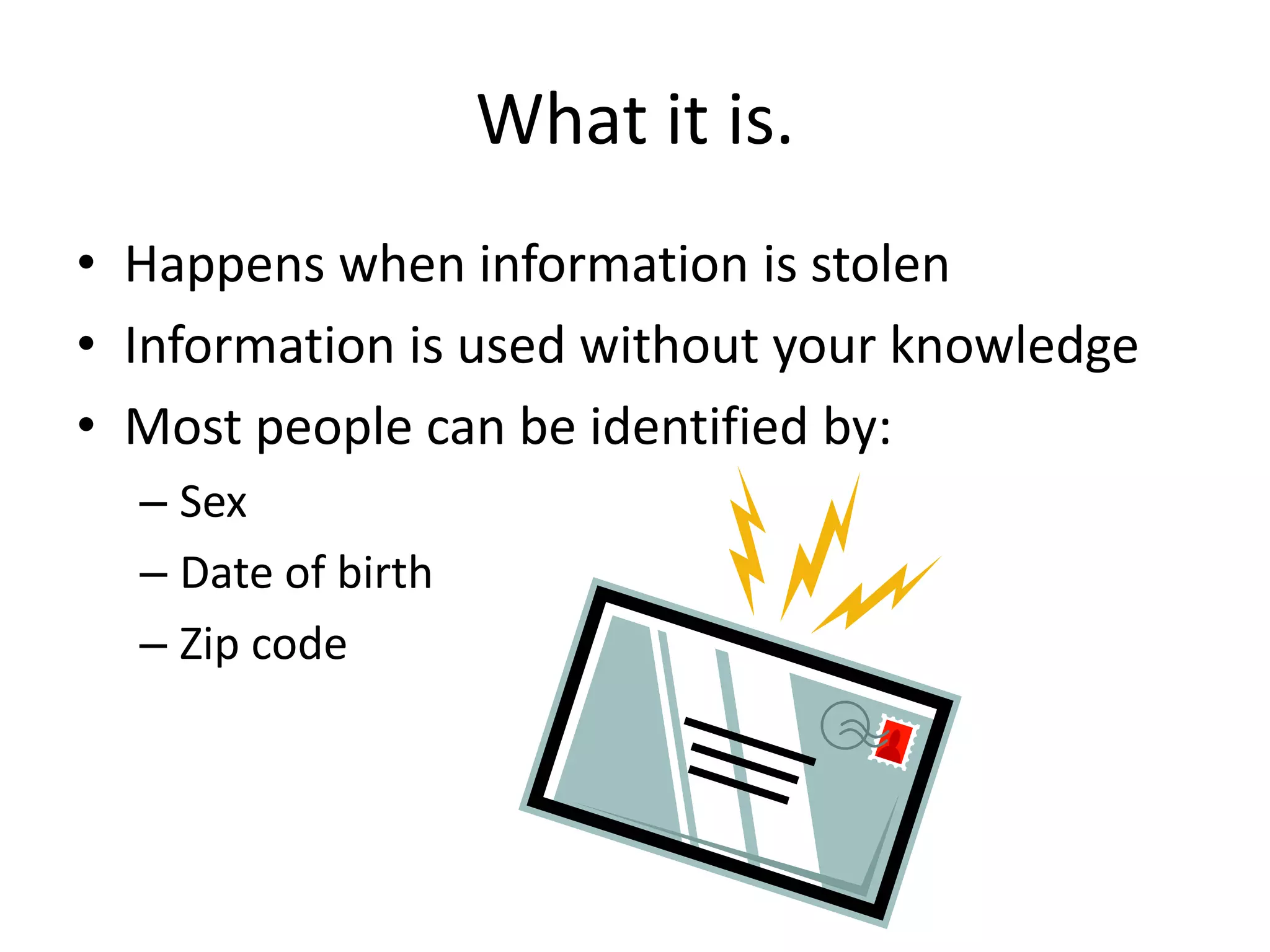 What it is.

• Happens when information is stolen
• Information is used without your knowledge
• Most people can be identified by:
– Sex
– Date of birth
– Zip code